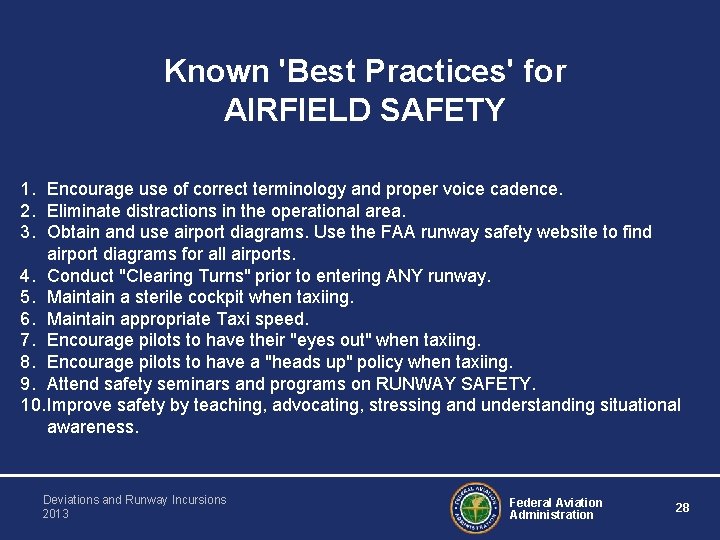 Known 'Best Practices' for
AIRFIELD SAFETY

1. Encourage use of correct terminology and proper voice cadence.
2. Eliminate distractions in the operational area.
3. Obtain and use airport diagrams. Use the FAA runway safety website to find airport diagrams for all airports.
4. Conduct "Clearing Turns" prior to entering ANY runway.
5. Maintain a sterile cockpit when taxiing.
6. Maintain appropriate Taxi speed.
7. Encourage pilots to have their "eyes out" when taxiing.
8. Encourage pilots to have a "heads up" policy when taxiing.
9. Attend safety seminars and programs on RUNWAY SAFETY.
10. Improve safety by teaching, advocating, stressing and understanding situational awareness.

Deviations and Runway Incursions
2013

FEDERAL AVIATION ADMINISTRATION

Federal Aviation
Administration

28